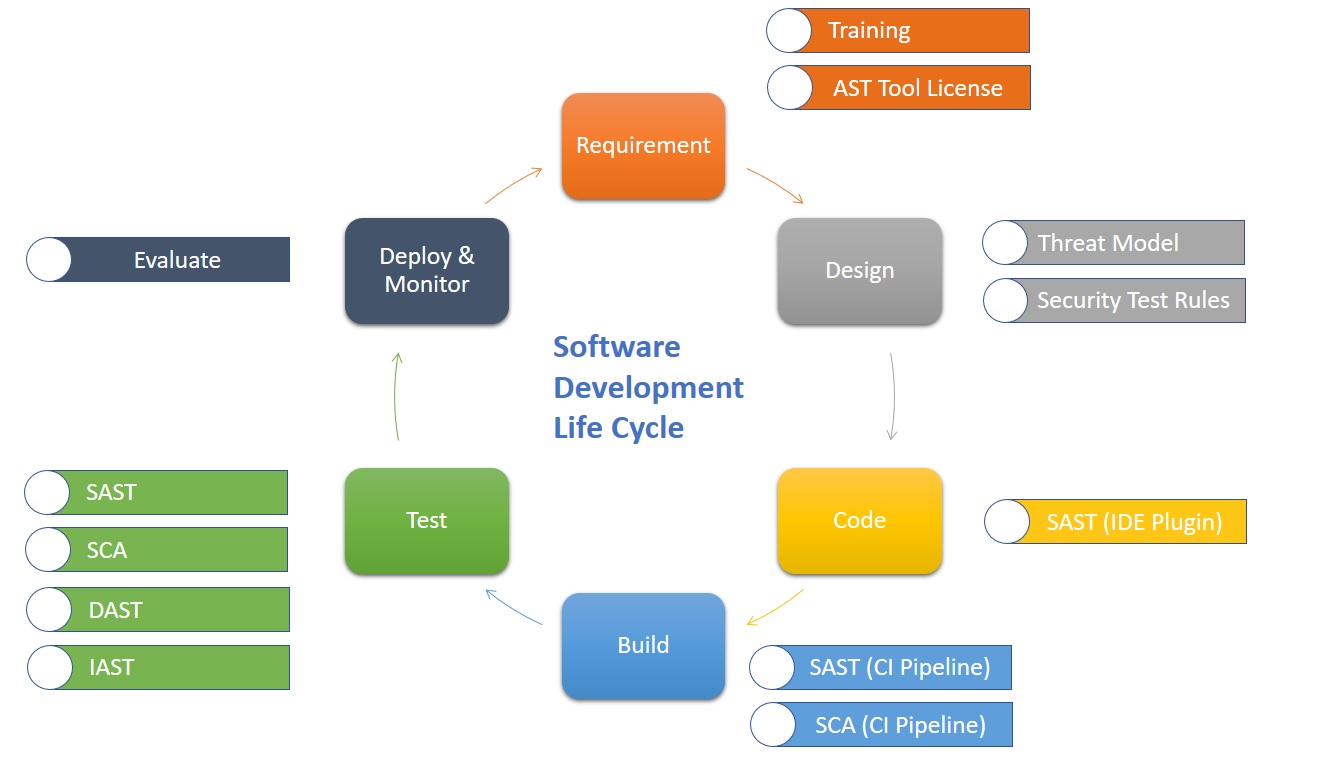 Training

AST Tool License

Requirement

Evaluate

Deploy & Monitor

Design

Threat Model

Security Test Rules

Software Development Life Cycle

SAST

SCA

DAST

IAST

Test

Code

SAST (IDE Plugin)

Build

SAST (CI Pipeline)

SCA (CI Pipeline)